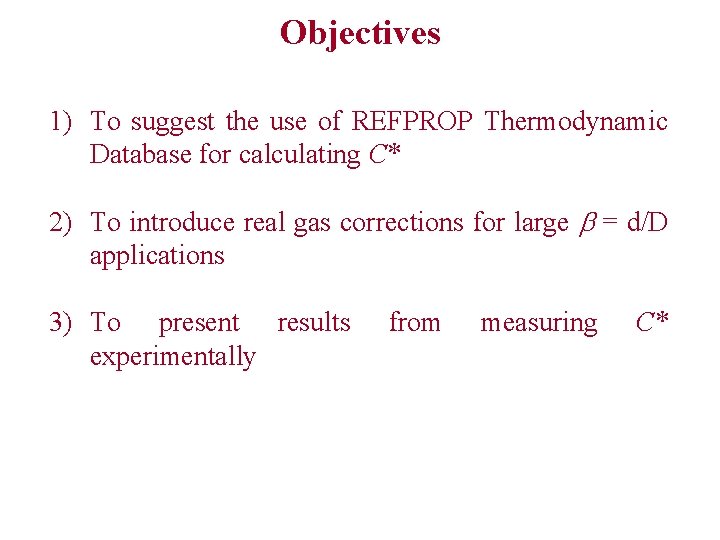 Objectives

1) To suggest the use of REFPROP Thermodynamic Database for calculating $C^*$

2) To introduce real gas corrections for large $\beta$ = d/D applications

3) To present results from measuring $C^*$ experimentally